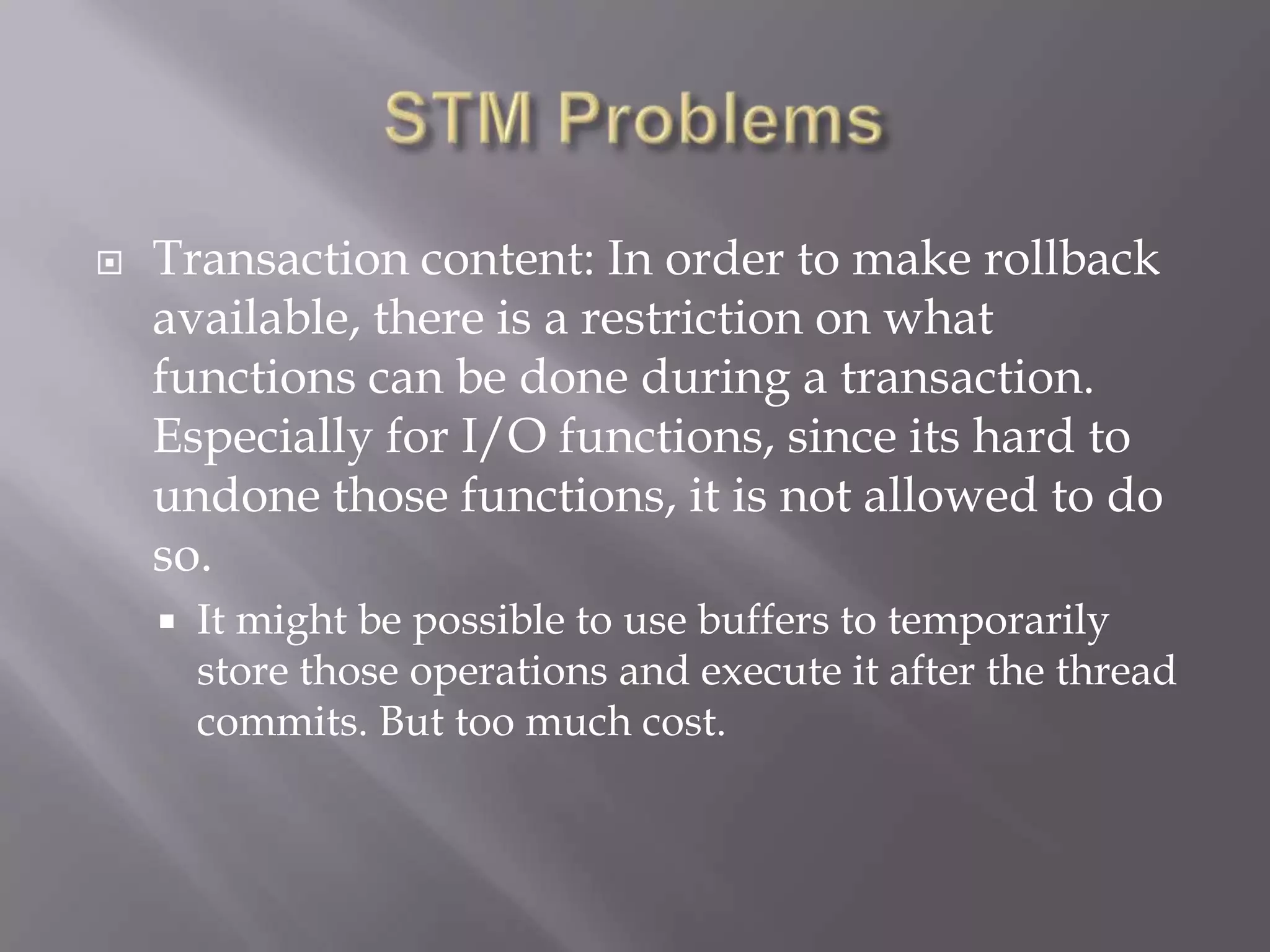 STM Problems

Transaction content: In order to make rollback available, there is a restriction on what functions can be done during a transaction. Especially for I/O functions, since its hard to undone those functions, it is not allowed to do so.

It might be possible to use buffers to temporarily store those operations and execute it after the thread commits. But too much cost.